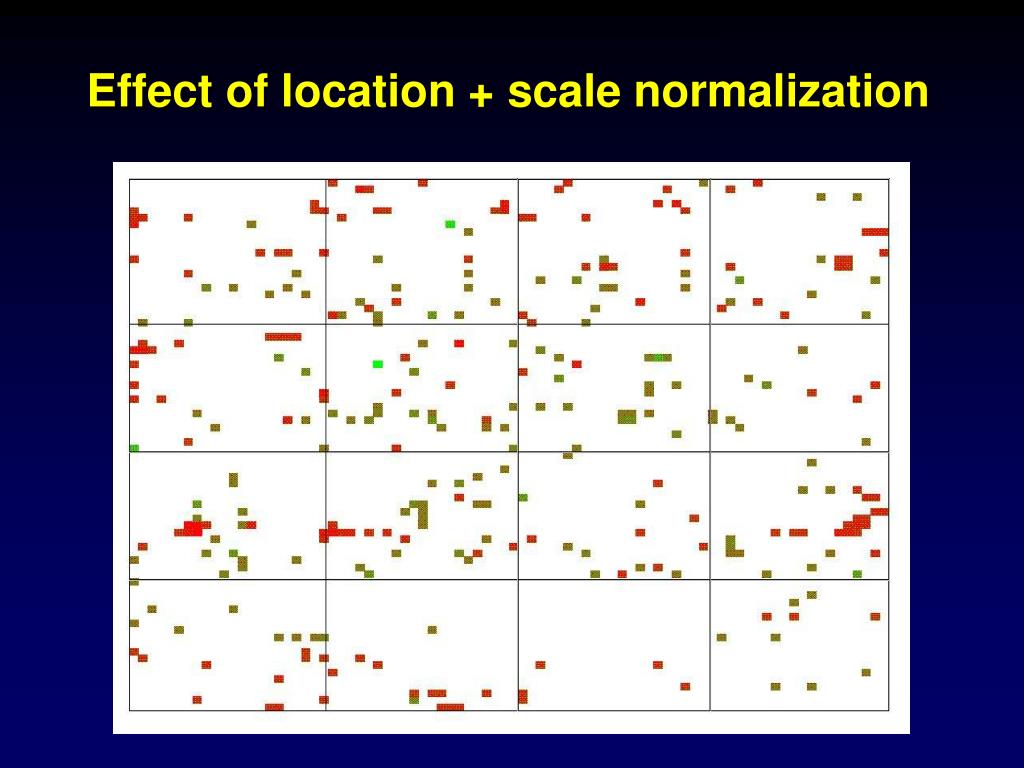 Effect of location + scale normalization